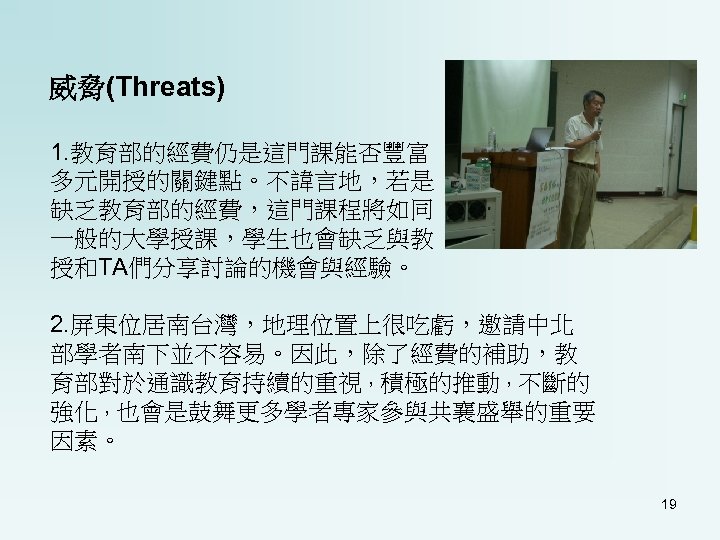 威脅(Threats)

1.教育部的經費仍是這門課能否豐富多元開授的關鍵點。不諱言地，若是缺乏教育部的經費，這門課程將如同一般的大學授課，學生也會缺乏與教授和TA們分享討論的機會與經驗。

2.屏東位居南台灣，地理位置上很吃虧，邀請中北部學者南下並不容易。因此，除了經費的補助，教育部對於通識教育持續的重視，積極的推動，不斷的強化，也會是鼓舞更多學者專家參與共襄盛舉的重要因素。

19